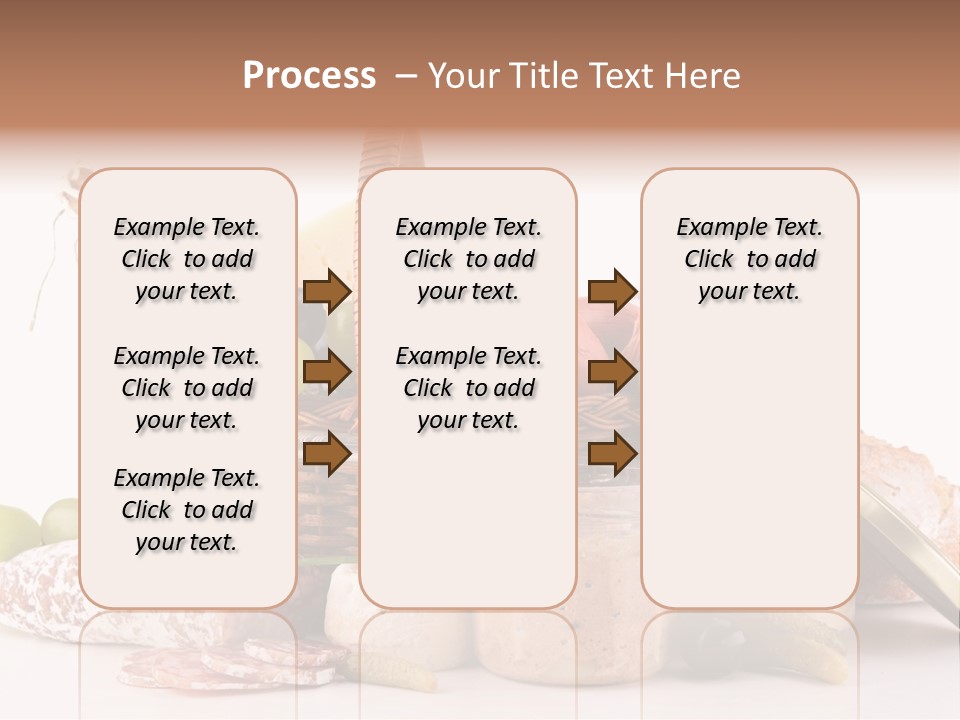 Process – Your Title Text Here

Example Text. Click to add your text.

Example Text. Click to add your text.

Example Text. Click to add your text.

Example Text. Click to add your text.

Example Text. Click to add your text.

Example Text. Click to add your text.